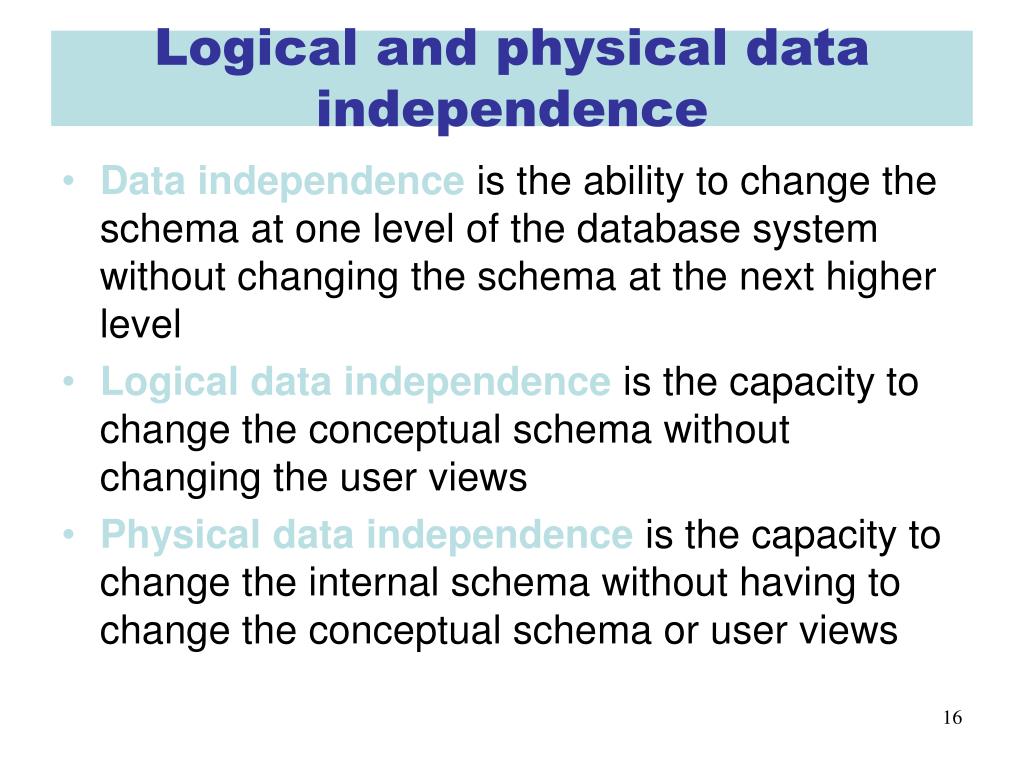 Logical and physical data independence

• Data independence is the ability to change the schema at one level of the database system without changing the schema at the next higher level

• Logical data independence is the capacity to change the conceptual schema without changing the user views

• Physical data independence is the capacity to change the internal schema without having to change the conceptual schema or user views

16